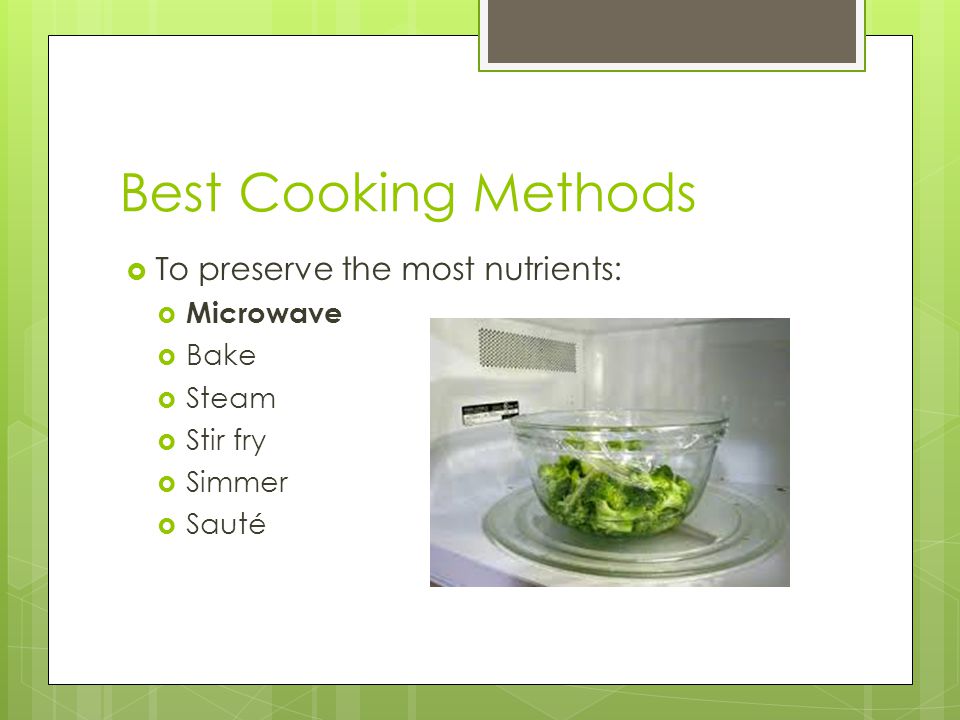 Best Cooking Methods

To preserve the most nutrients:

Microwave

Bake

Steam

Stir fry

Simmer

Sauté